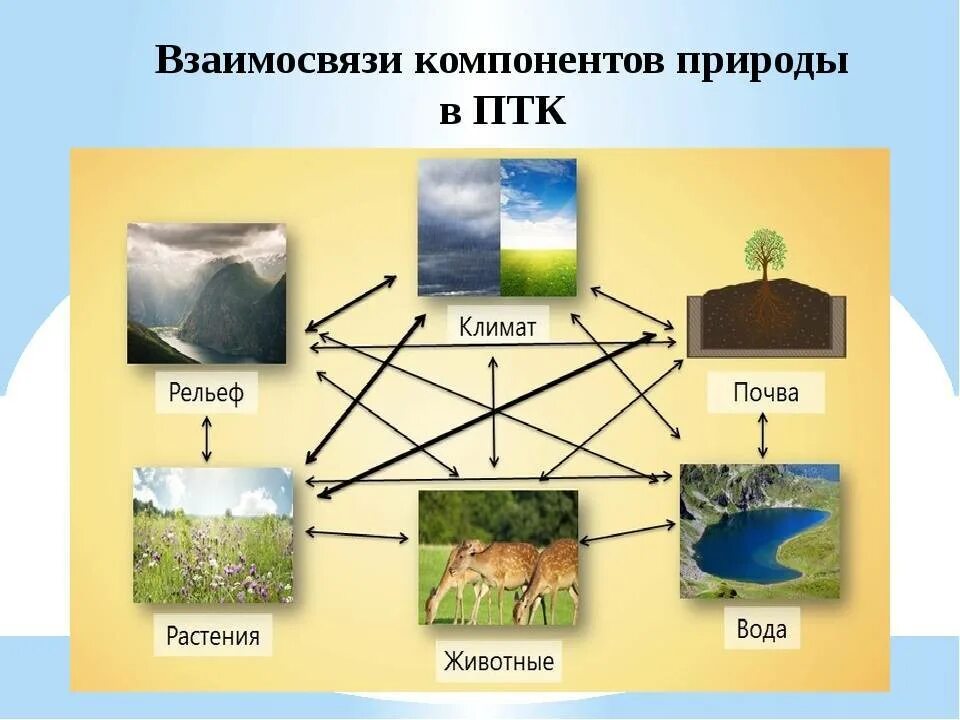 Взаимосвязи компонентов природы в ПТК

Климат

Рельеф

Почва

Растения

Животные

Вода